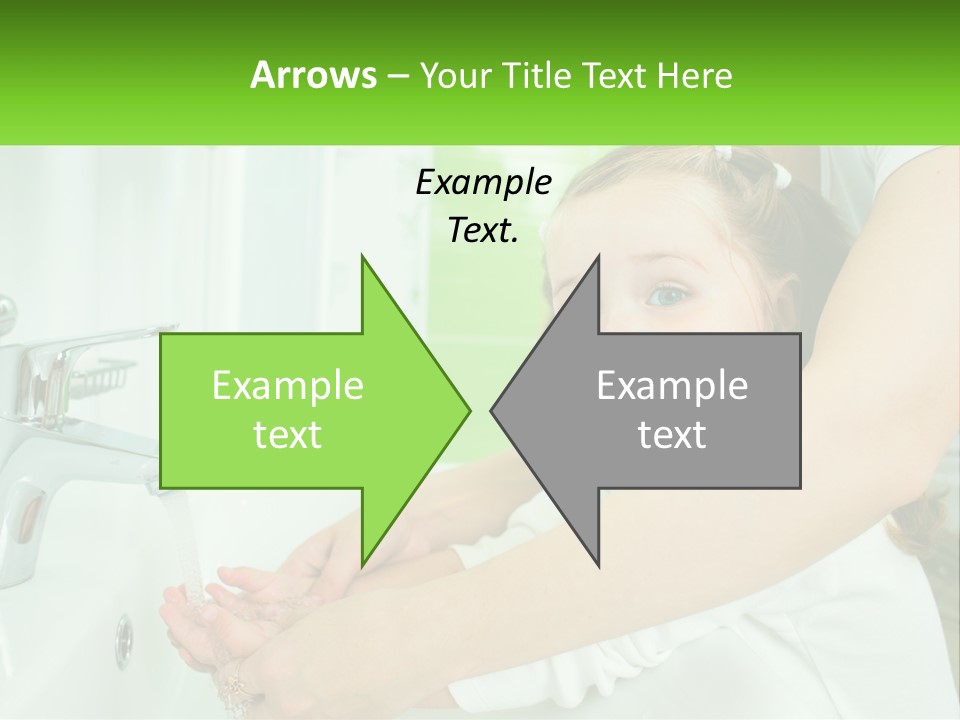 Arrows – Your Title Text Here

Example Text.

Example text

Example text